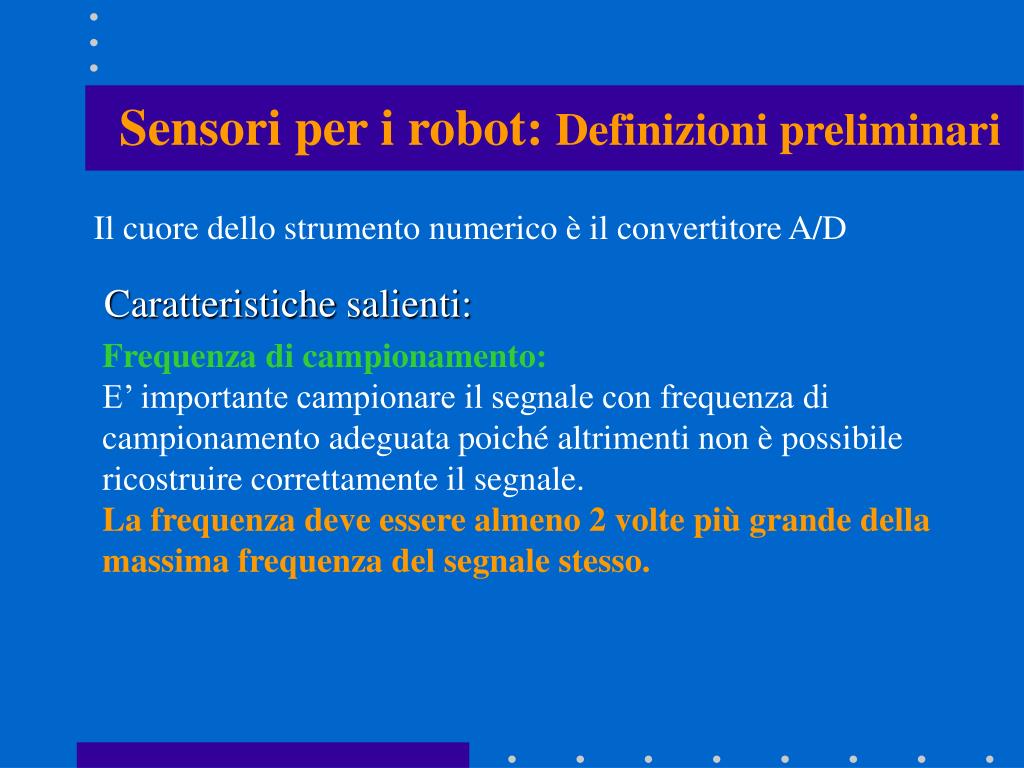 Sensori per i robot: Definizioni preliminari

Il cuore dello strumento numerico è il convertitore A/D

Caratteristiche salienti:

Frequenza di campionamento:
E’ importante campionare il segnale con frequenza di campionamento adeguata poiché altrimenti non è possibile ricostruire correttamente il segnale.
La frequenza deve essere almeno 2 volte più grande della massima frequenza del segnale stesso.